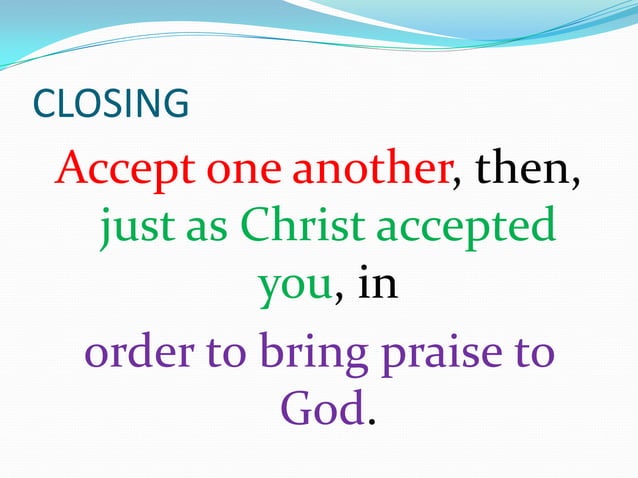 CLOSING

Accept one another, then, just as Christ accepted you, in order to bring praise to God.